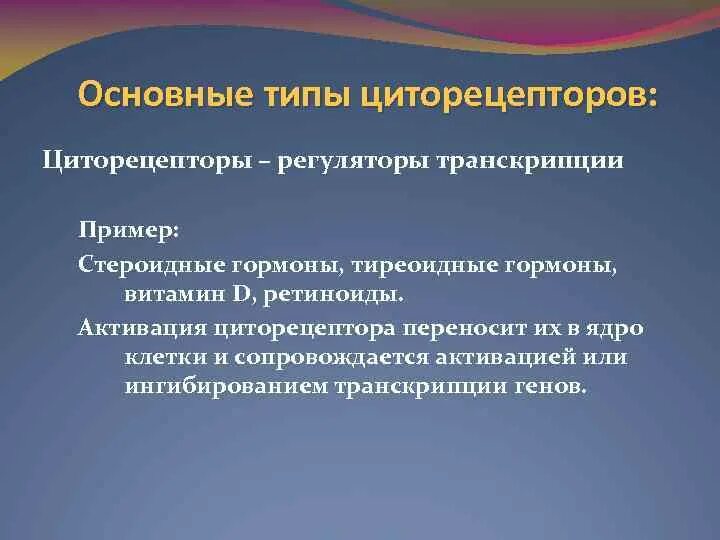 Основные типы циторецепторов:

Циторецепторы – регуляторы транскрипции

Пример:

Стероидные гормоны, тиреоидные гормоны, витамин D, ретиноиды.

Активация циторецептора переносит их в ядро клетки и сопровождается активацией или ингибированием транскрипции генов.